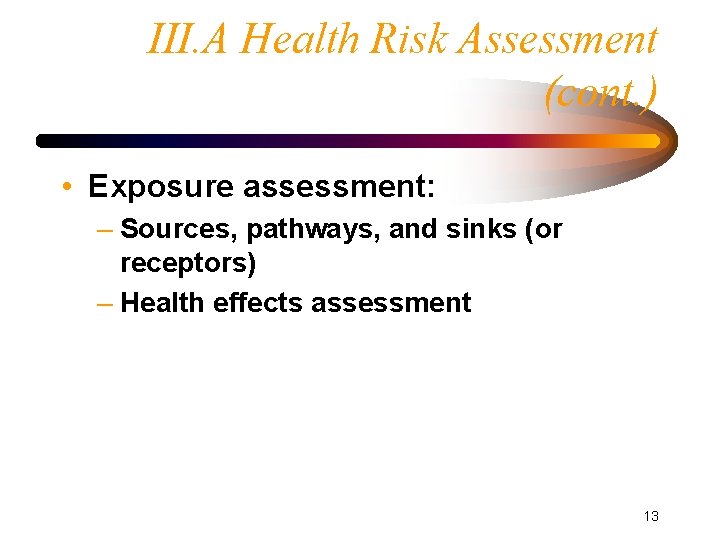 III.A Health Risk Assessment (cont.)

• Exposure assessment:
– Sources, pathways, and sinks (or receptors)
– Health effects assessment

13